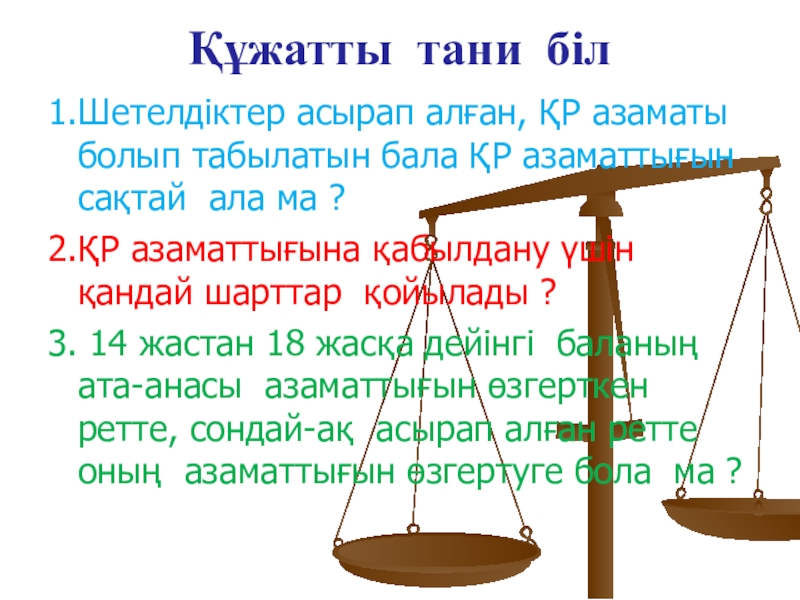 Құжатты тани біл

1.Шетелдіктер асырап алған, ҚР азаматы болып табылатын бала ҚР азаматтығын сақтай ала ма ?

2.ҚР азаматтығына қабылдану үшін қандай шарттар қойылады ?

3. 14 жастан 18 жасқа дейінгі баланың ата-анасы азаматтығын өзгерткен ретте, сондай-ақ асырап алған ретте оның азаматтығын өзгертуге бола ма ?